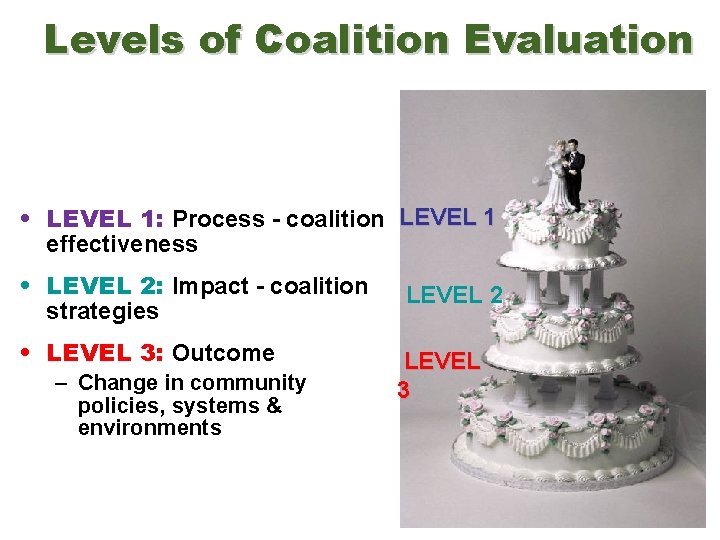 Levels of Coalition Evaluation

• LEVEL 1: Process - coalition effectiveness

• LEVEL 2: Impact - coalition strategies

• LEVEL 3: Outcome
– Change in community policies, systems & environments

LEVEL 1

LEVEL 2

LEVEL 3